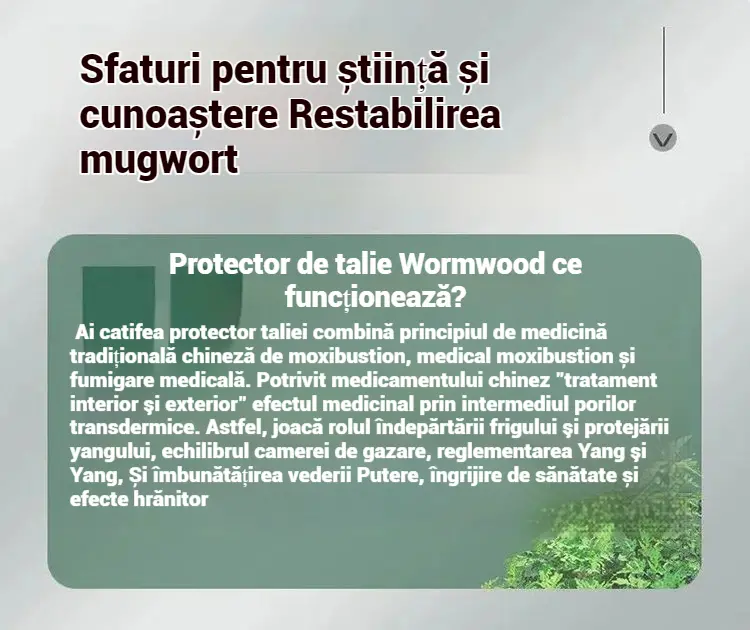 Sfaturi pentru știință și cunoaștere Restabilirea mugwort

Protector de talie Wormwood ce funcționează?

Ai catifea protector taliei combină principiul de medicină tradițională chineză de moxibustion, medical moxibustion și fumigare medicală. Potrivit medicamentului chinez "tratament interior şi exterior" efectul medicinal prin intermediul porilor transdermice. Astfel, joacă rolul îndepărtării frigului şi protejării yangului, echilibrul camerei de gazare, reglementarea Yang şi Yang, Și îmbunătățirea vederii Putere, îngrijire de sănătate și efecte hrănitor